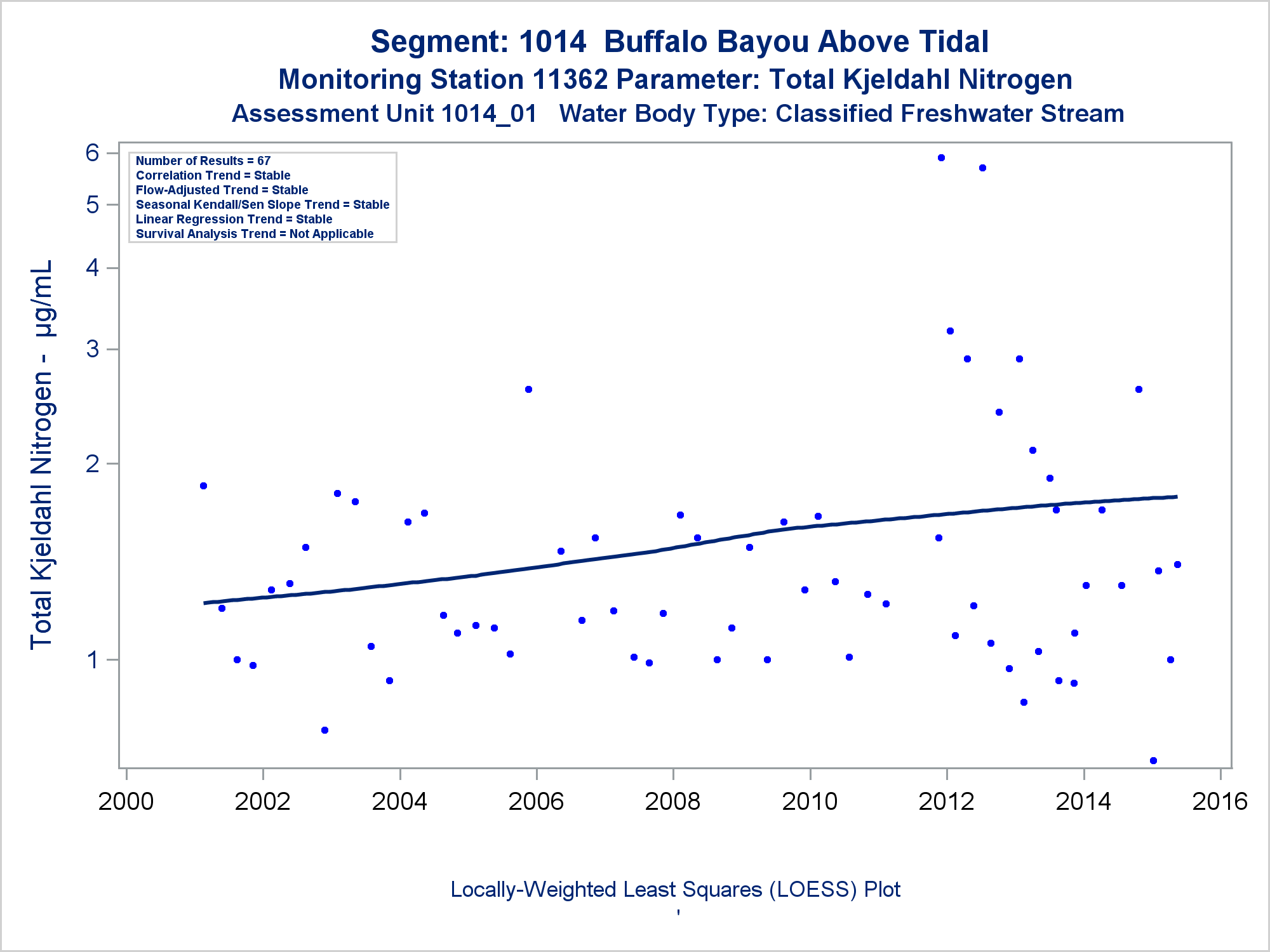 Segment: 1014 Buffalo Bayou Above Tidal
Monitoring Station 11362 Parameter: Total Kjeldahl Nitrogen
Assessment Unit 1014_01 Water Body Type: Classified Freshwater Stream

Number of Results = 67
Correlation Trend = Stable
Flow-Adjusted Trend = Stable
Seasonal Kendall/Sen Slope Trend = Stable
Linear Regression Trend = Stable
Survival Analysis Trend = Not Applicable

Total Kjeldahl Nitrogen - µg/mL

6
5
4
3
2
1

2000 2002 2004 2006 2008 2010 2012 2014 2016

Locally-Weighted Least Squares (LOESS) Plot
'